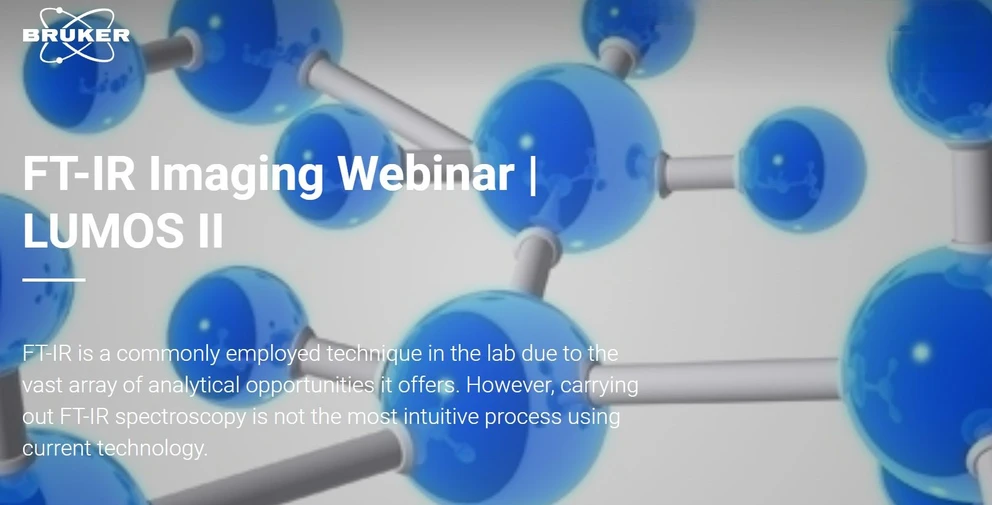 BRUKER

FT-IR Imaging Webinar | LUMOS II

FT-IR is a commonly employed technique in the lab due to the vast array of analytical opportunities it offers. However, carrying out FT-IR spectroscopy is not the most intuitive process using current technology.